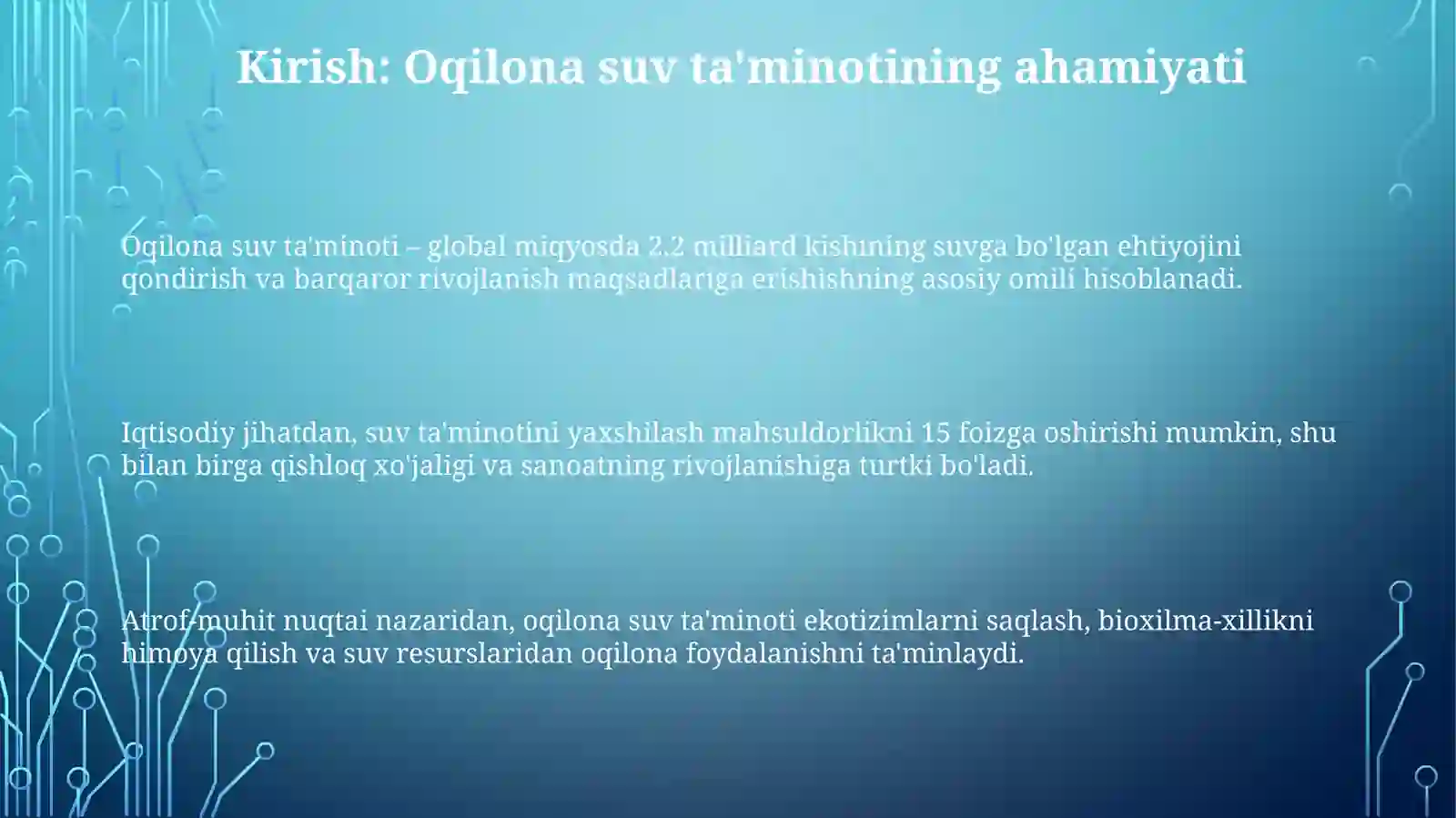 Kirish: Oqilona suv ta'minotining ahamiyati

Oqilona suv ta'minoti – global miqyosda 2.2 milliard kishining suvga bo'lgan ehtiyojini qondirish va barqaror rivojlanish maqsadlariga erishishning asosiy omili hisoblanadi.

Iqtisodiy jihatdan, suv ta'minotini yaxshilash mahsuldorlikni 15 foizga oshirishi mumkin, shu bilan birga qishloq xo'jaligi va sanoatning rivojlanishiga turtki bo'ladi.

Atrof-muhit nuqtai nazaridan, oqilona suv ta'minoti ekotizimlarni saqlash, bioxilma-xillikni himoya qilish va suv resurslaridan oqilona foydalanishni ta'minlaydi.